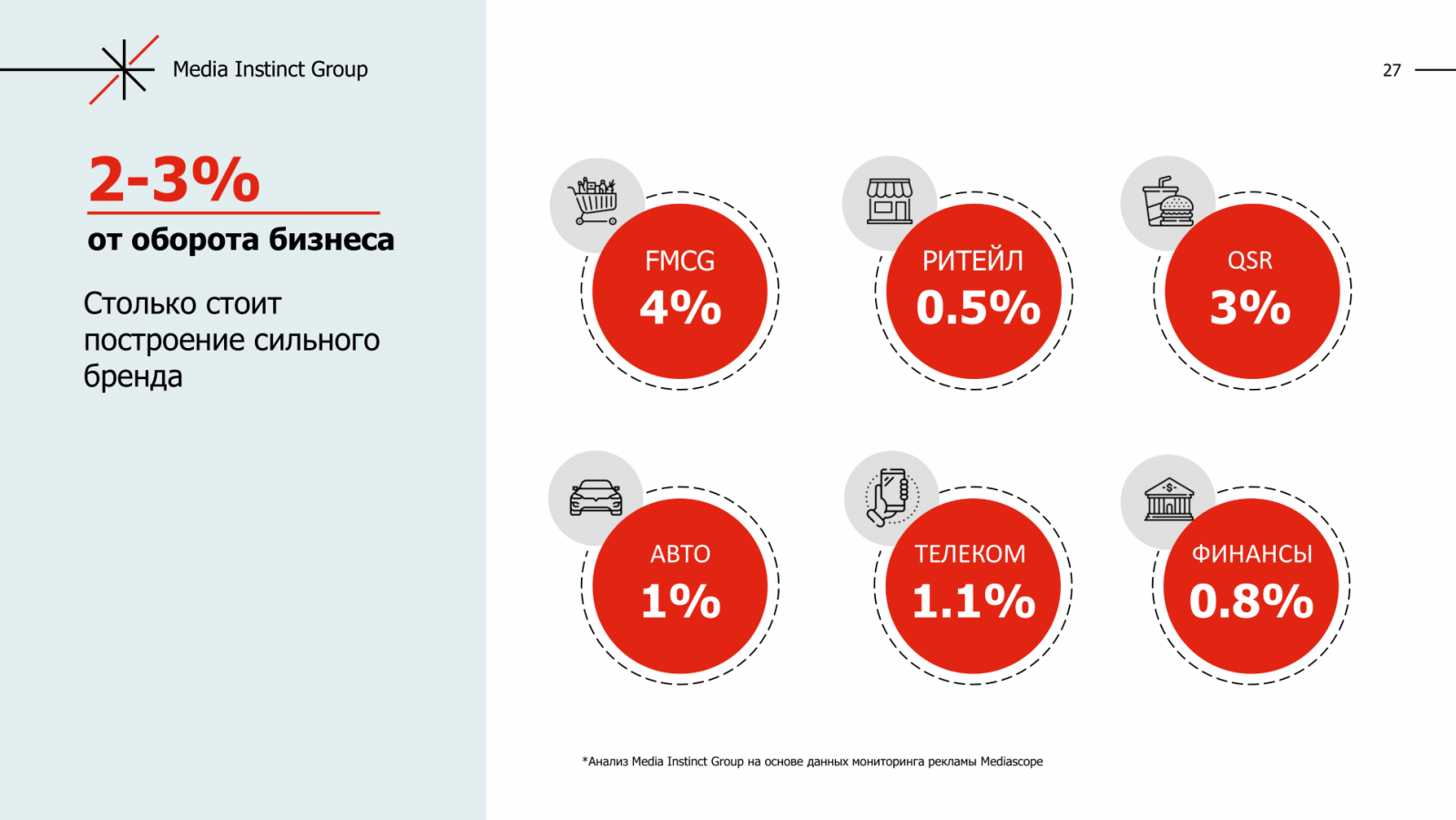 Media Instinct Group

27

2-3%
от оборота бизнеса

Столько стоит построение сильного бренда

FMCG
4%

РИТЕЙЛ
0.5%

QSR
3%

АВТО
1%

ТЕЛЕКОМ
1.1%

ФИНАНСЫ
0.8%

*Анализ Media Instinct Group на основе данных мониторинга рекламы Mediascope